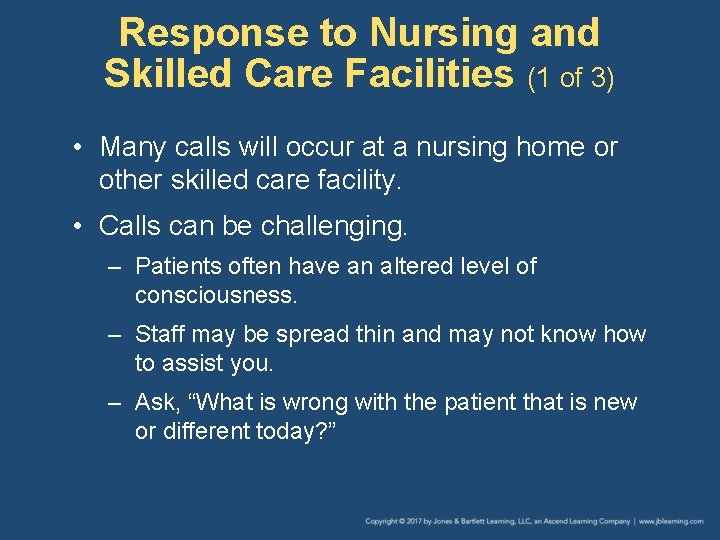 Response to Nursing and Skilled Care Facilities (1 of 3)

• Many calls will occur at a nursing home or other skilled care facility.

• Calls can be challenging.

– Patients often have an altered level of consciousness.

– Staff may be spread thin and may not know how to assist you.

– Ask, “What is wrong with the patient that is new or different today?”

Copyright © 2017 by Jones & Bartlett Learning, LLC, an Ascend Learning Company | www.jblearning.com